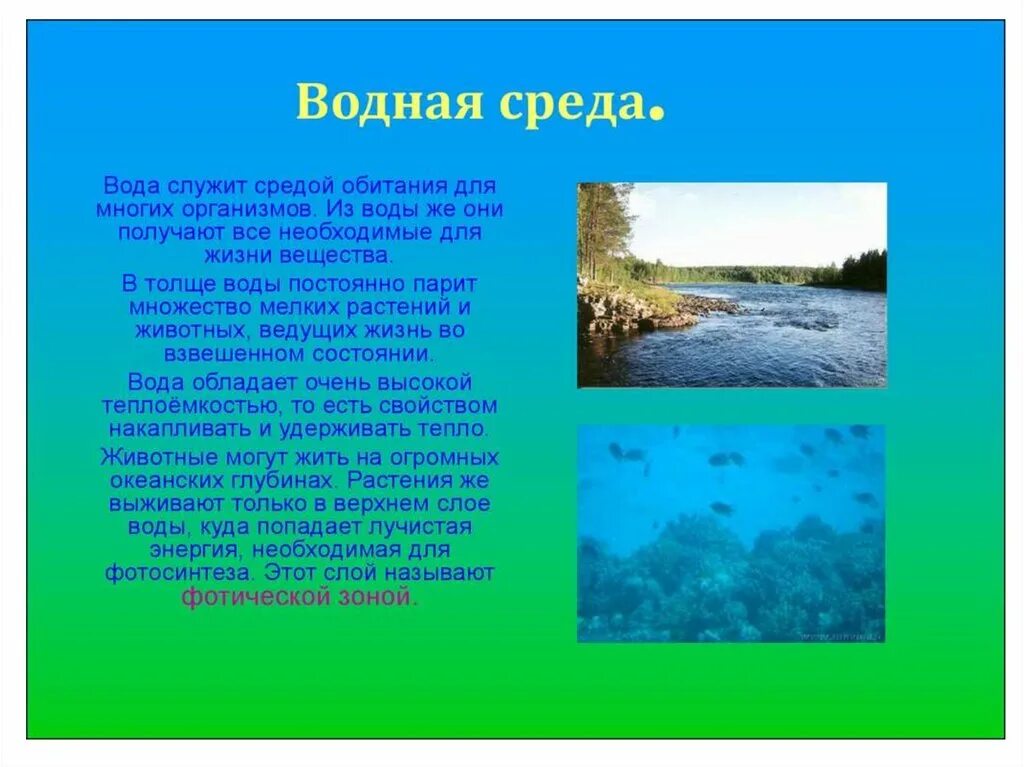 Водная среда.

Вода служит средой обитания для многих организмов. Из воды же они получают все необходимые для жизни вещества.

В толще воды постоянно парит множество мелких растений и животных, ведущих жизнь во взвешенном состоянии.

Вода обладает очень высокой теплоёмкостью, то есть свойством накапливать и удерживать тепло.

Животные могут жить на огромных океанских глубинах. Растения же выживают только в верхнем слое воды, куда попадает лучистая энергия, необходимая для фотосинтеза. Этот слой называют фотической зоной.